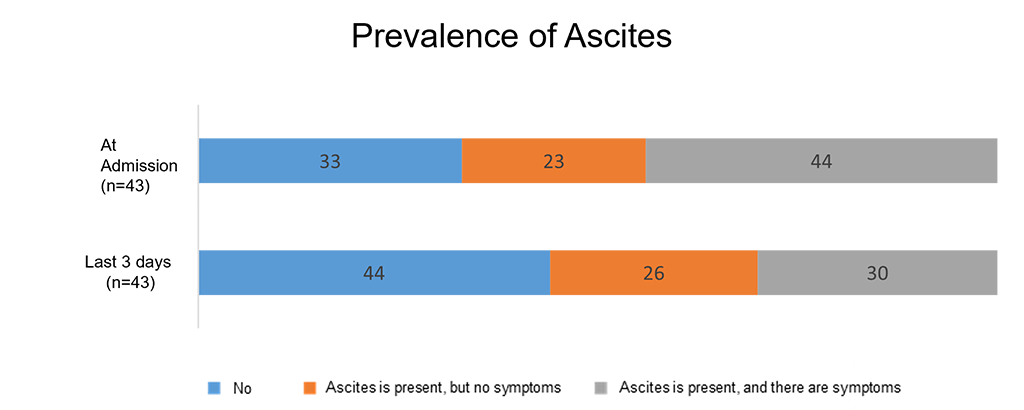 Prevalence of Ascites

At Admission (n=43)

33

23

44

Last 3 days (n=43)

44

26

30

No

Ascites is present, but no symptoms

Ascites is present, and there are symptoms